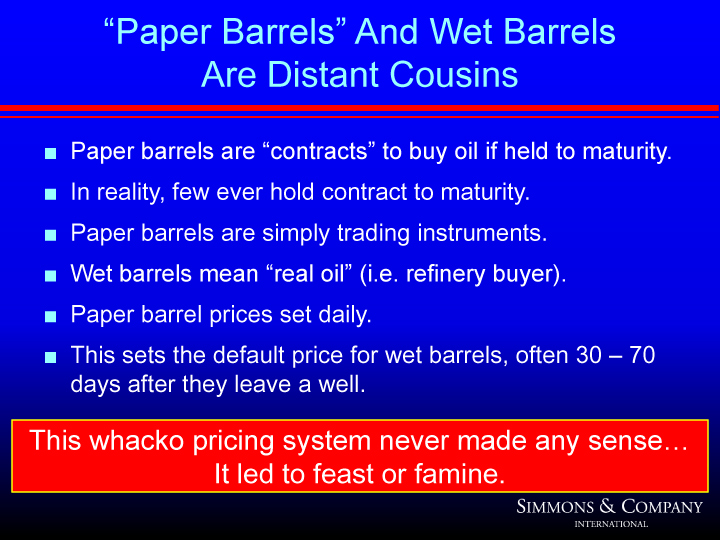 “Paper Barrels” And Wet Barrels Are Distant Cousins

■ Paper barrels are “contracts” to buy oil if held to maturity.

■ In reality, few ever hold contract to maturity.

■ Paper barrels are simply trading instruments.

■ Wet barrels mean “real oil” (i.e. refinery buyer).

■ Paper barrel prices set daily.

■ This sets the default price for wet barrels, often 30 – 70 days after they leave a well.

This whacko pricing system never made any sense… It led to feast or famine.

SIMMONS & COMPANY
INTERNATIONAL